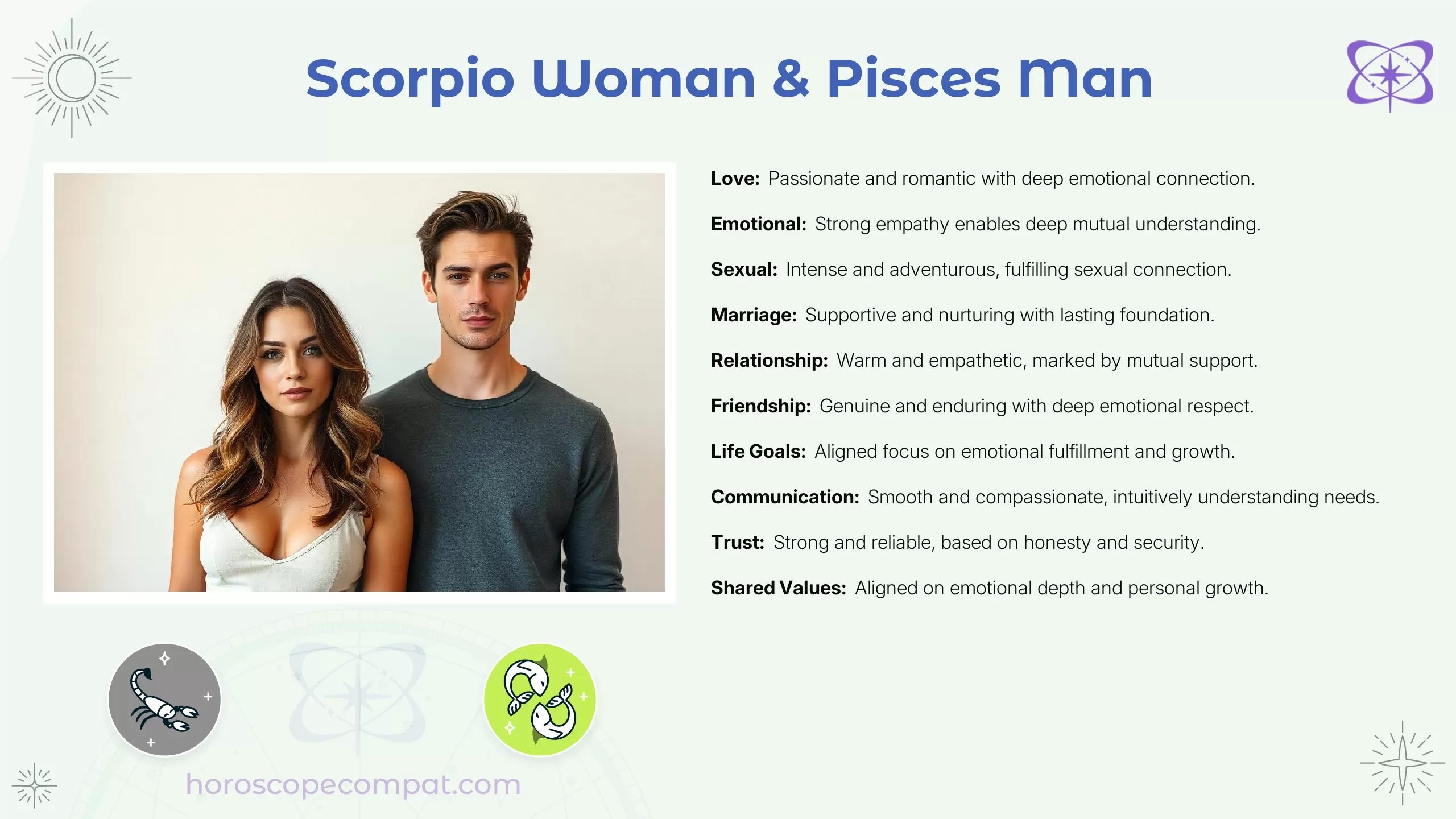 Scorpio Woman & Pisces Man

Love: Passionate and romantic with deep emotional connection.

Emotional: Strong empathy enables deep mutual understanding.

Sexual: Intense and adventurous, fulfilling sexual connection.

Marriage: Supportive and nurturing with lasting foundation.

Relationship: Warm and empathetic, marked by mutual support.

Friendship: Genuine and enduring with deep emotional respect.

Life Goals: Aligned focus on emotional fulfillment and growth.

Communication: Smooth and compassionate, intuitively understanding needs.

Trust: Strong and reliable, based on honesty and security.

Shared Values: Aligned on emotional depth and personal growth.

horoscopecompat.com